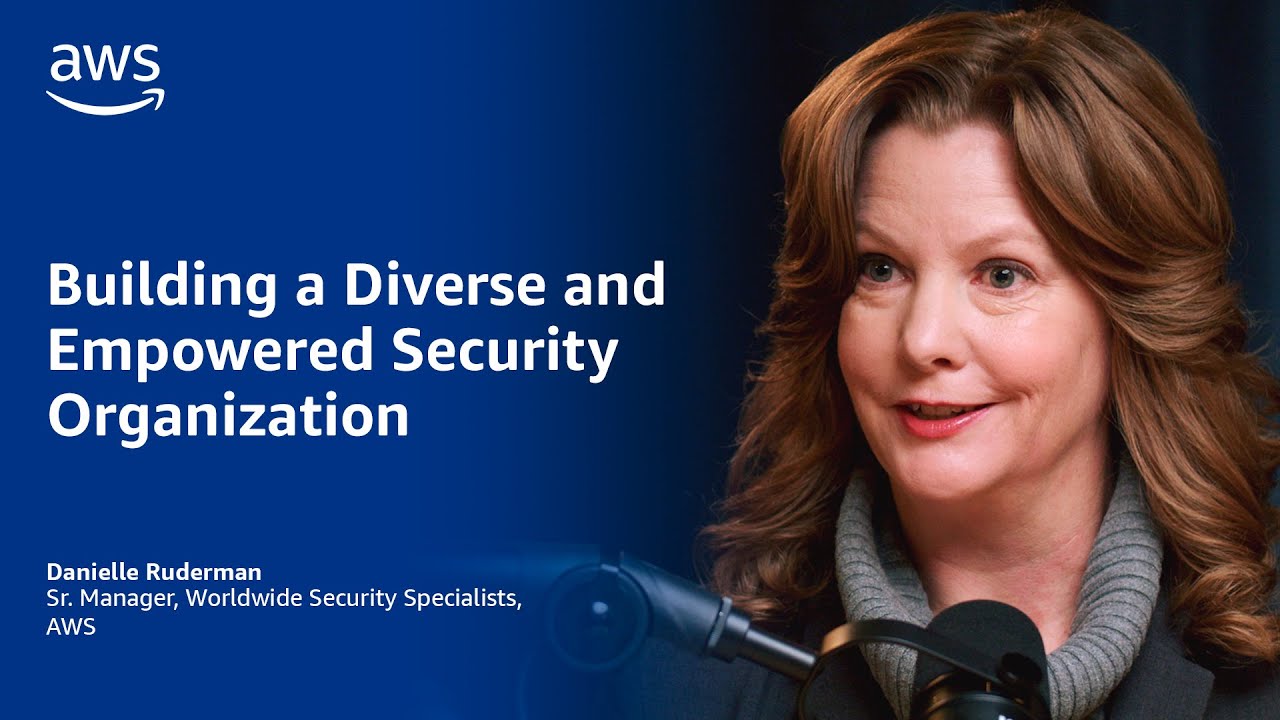 aws

Building a Diverse and Empowered Security Organization

Danielle Ruderman
Sr. Manager, Worldwide Security Specialists, AWS